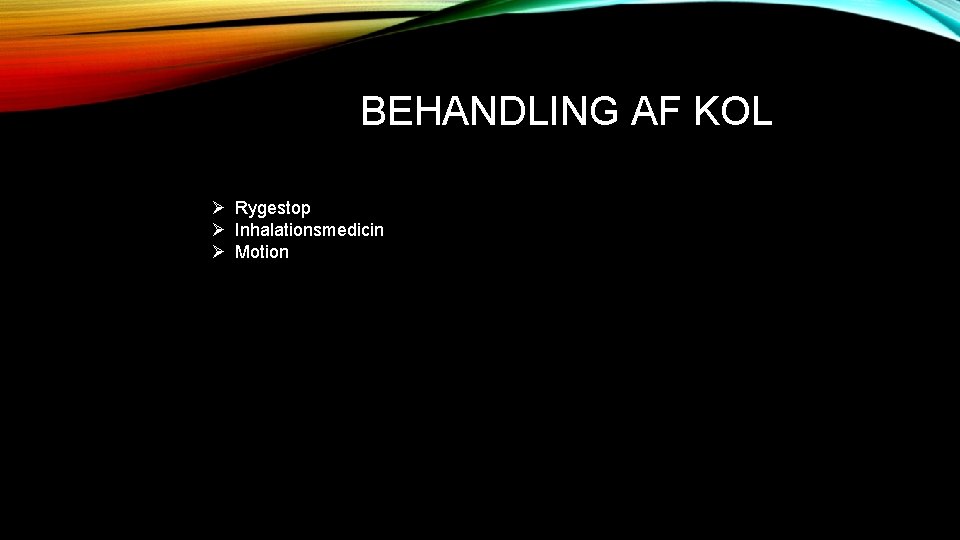 BEHANDLING AF KOL

➢ Rygestop
➢ Inhalationsmedicin
➢ Motion